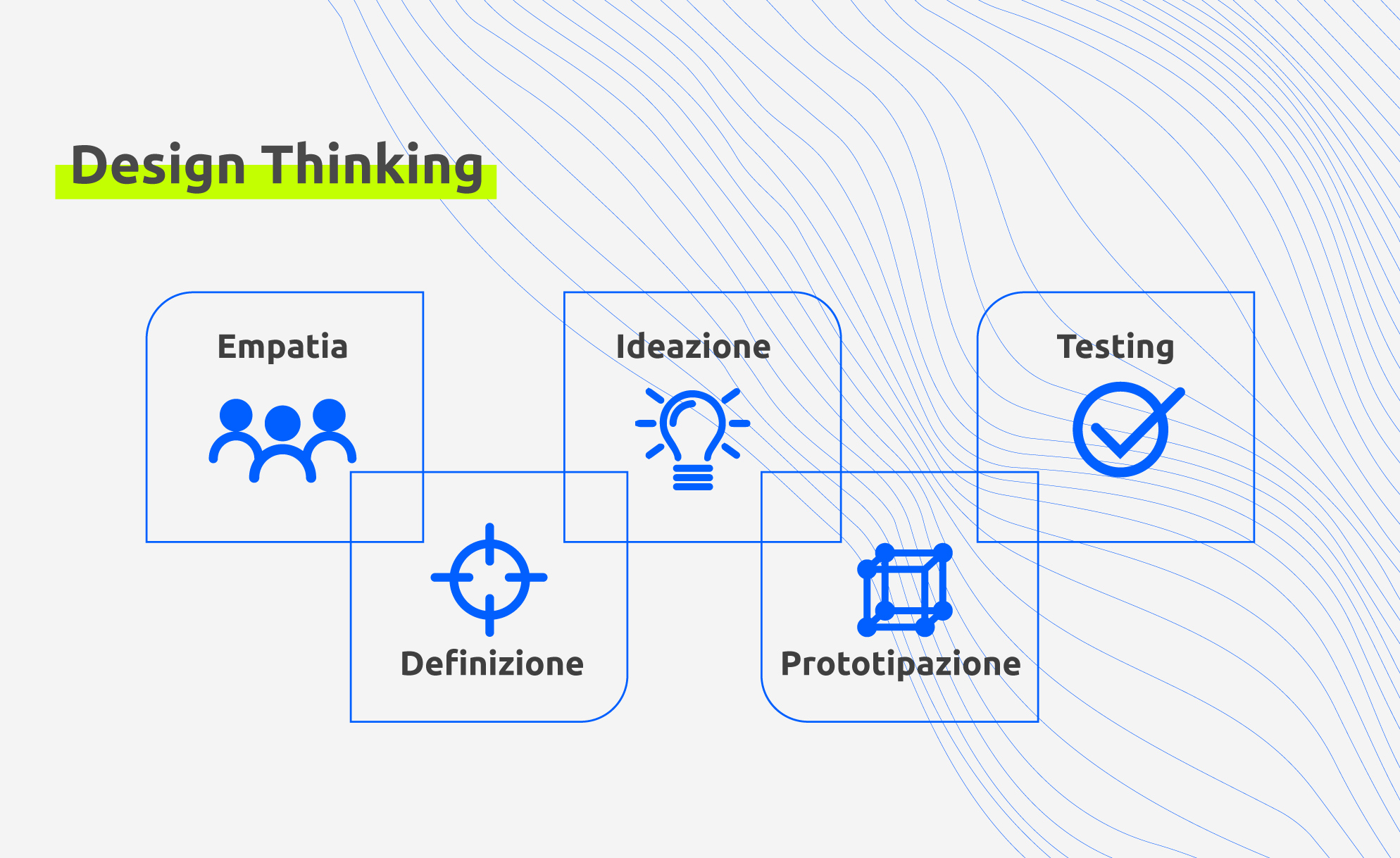 Design Thinking

Empatia

Definizione

Ideazione

Prototipazione

Testing